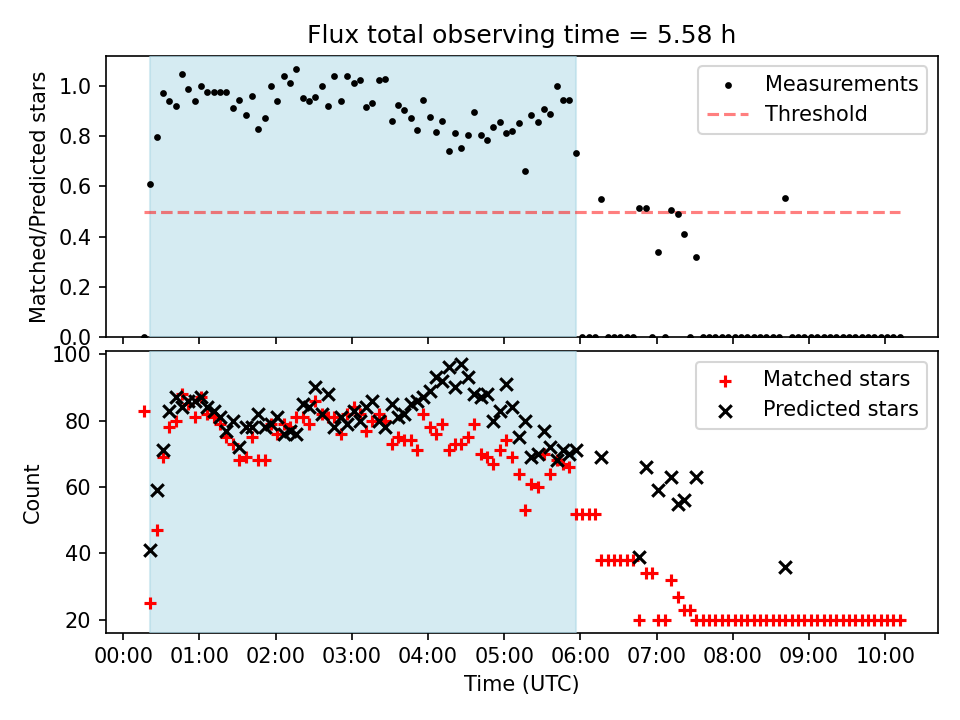 Flux total observing time = 5.58 h

Matched/Predicted stars

1.0
0.8
0.6
0.4
0.2
0.0

Measurements
Threshold

Count

100
80
60
40
20

Matched stars
Predicted stars

00:00 01:00 02:00 03:00 04:00 05:00 06:00 07:00 08:00 09:00 10:00

Time (UTC)